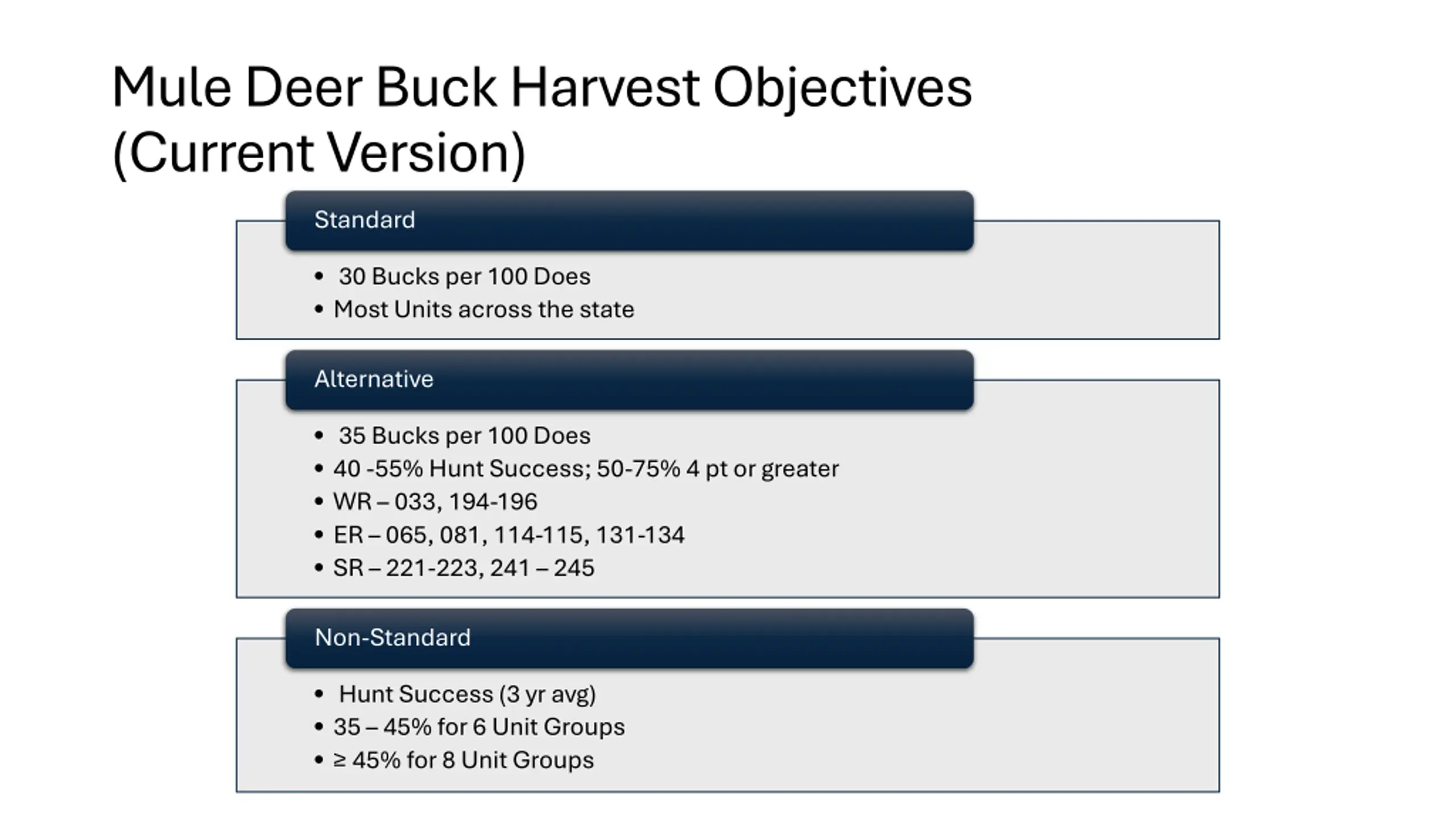 Mule Deer Buck Harvest Objectives (Current Version)

Standard

• 30 Bucks per 100 Does
• Most Units across the state

Alternative

• 35 Bucks per 100 Does
• 40 -55% Hunt Success; 50-75% 4 pt or greater
• WR – 033, 194-196
• ER – 065, 081, 114-115, 131-134
• SR – 221-223, 241 – 245

Non-Standard

• Hunt Success (3 yr avg)
• 35 – 45% for 6 Unit Groups
• ≥ 45% for 8 Unit Groups